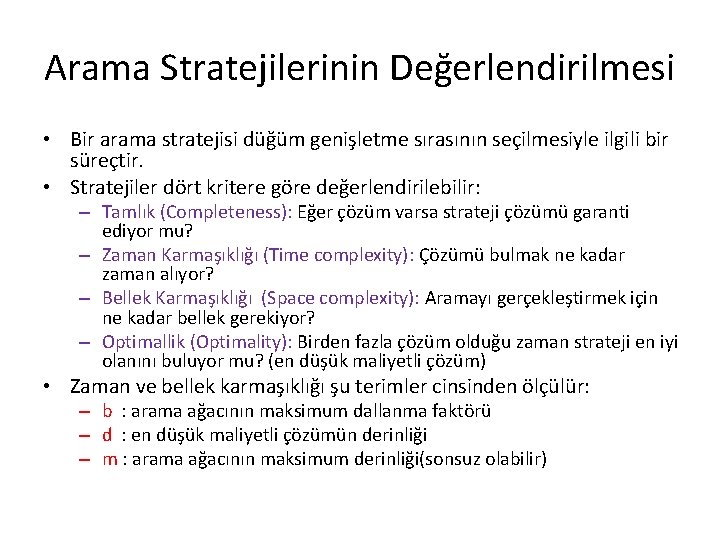 Arama Stratejilerinin Değerlendirilmesi

• Bir arama stratejisi düğüm genişletme sırasının seçilmesiyle ilgili bir süreçtir.
• Stratejiler dört kritere göre değerlendirilebilir:
– Tamlık (Completeness): Eğer çözüm varsa strateji çözümü garanti ediyor mu?
– Zaman Karmaşıklığı (Time complexity): Çözümü bulmak ne kadar zaman alıyor?
– Bellek Karmaşıklığı (Space complexity): Aramayı gerçekleştirmek için ne kadar bellek gerekiyor?
– Optimallik (Optimality): Birden fazla çözüm olduğu zaman strateji en iyi olanını buluyor mu? (en düşük maliyetli çözüm)
• Zaman ve bellek karmaşıklığı şu terimler cinsinden ölçülür:
– b : arama ağacının maksimum dallanma faktörü
– d : en düşük maliyetli çözümün derinliği
– m : arama ağacının maksimum derinliği(sonsuz olabilir)